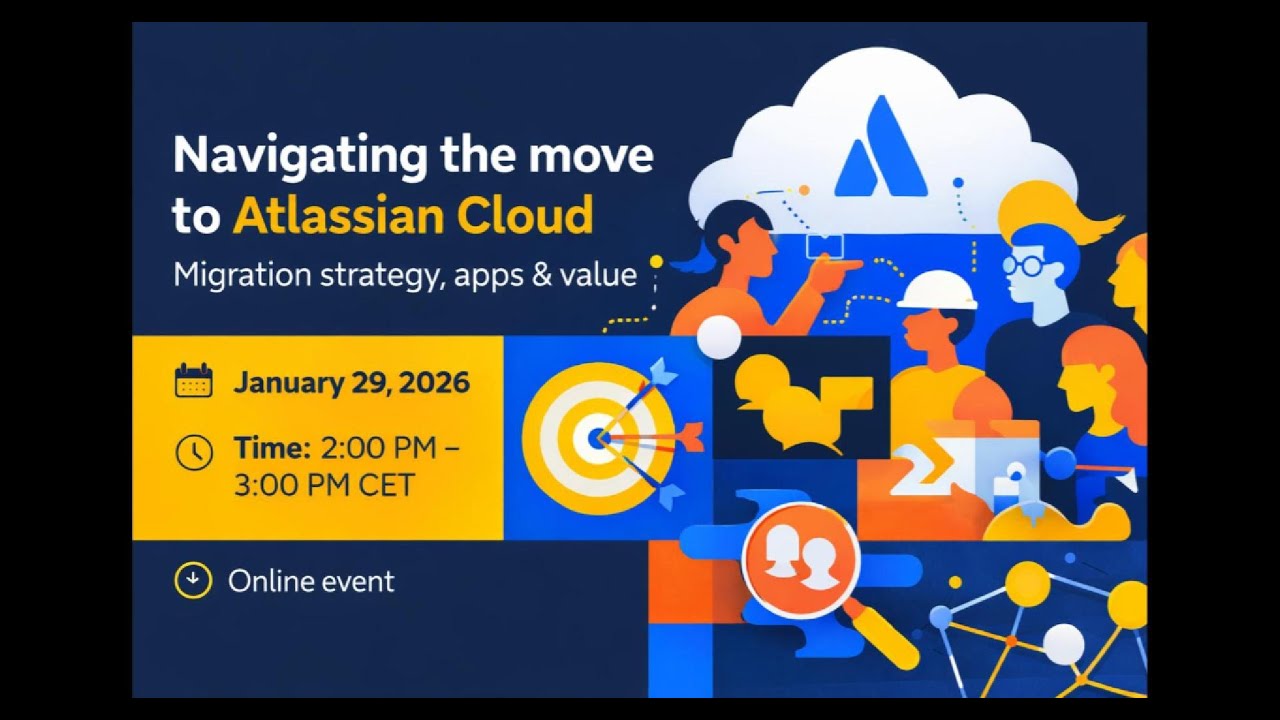 Navigating the move to Atlassian Cloud

Migration strategy, apps & value

January 29, 2026

Time: 2:00 PM – 3:00 PM CET

Online event